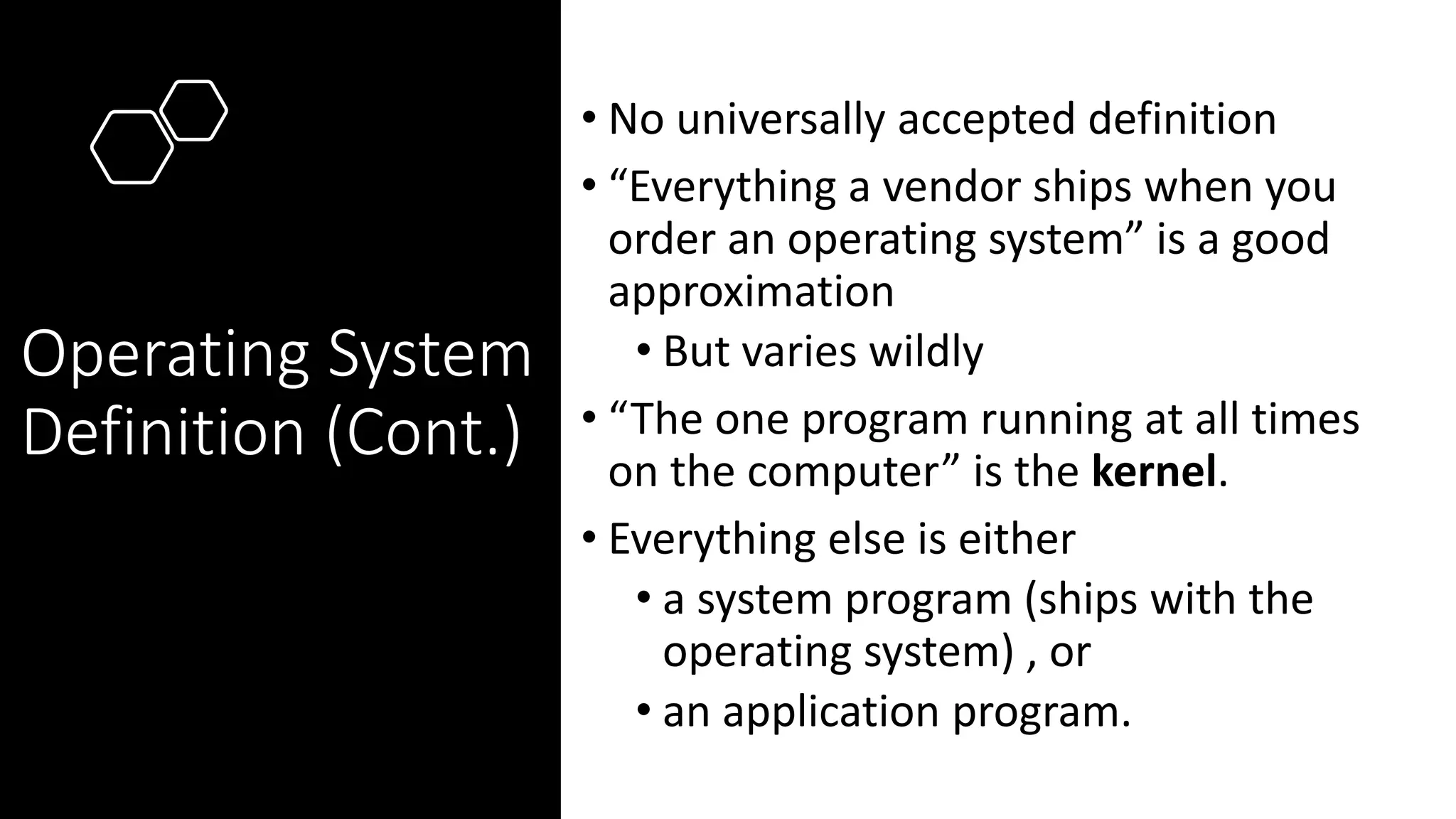 Operating System Definition (Cont.)

• No universally accepted definition
• “Everything a vendor ships when you order an operating system” is a good approximation
  • But varies wildly
• “The one program running at all times on the computer” is the **kernel**.
• Everything else is either
  • a system program (ships with the operating system) , or
  • an application program.